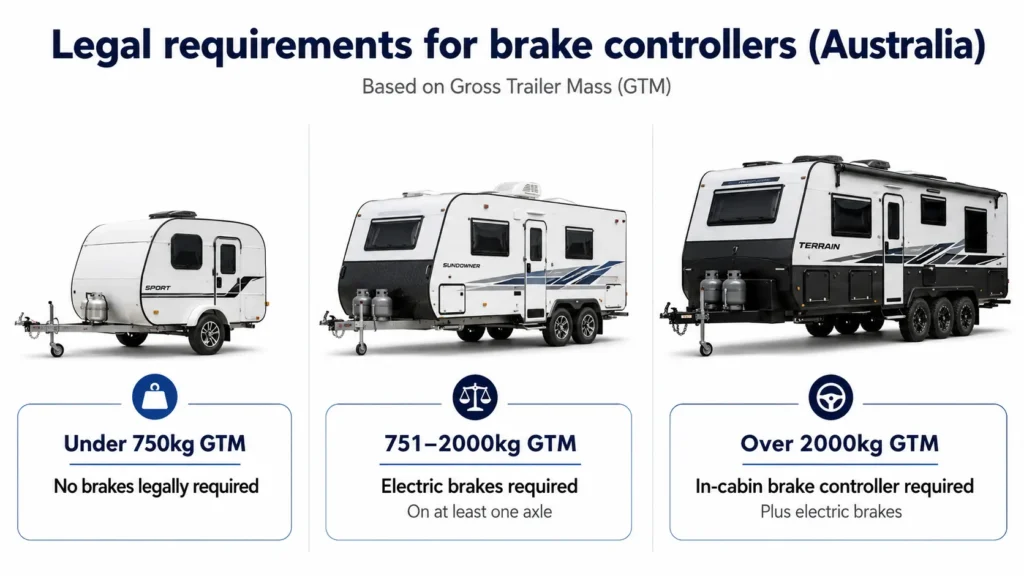 Legal requirements for brake controllers (Australia)

Based on Gross Trailer Mass (GTM)

SPORT

SUNDOWNER

TERRAIN

Under 750kg GTM

No brakes legally required

751–2000kg GTM

Electric brakes required

On at least one axle

Over 2000kg GTM

In-cabin brake controller required

Plus electric brakes